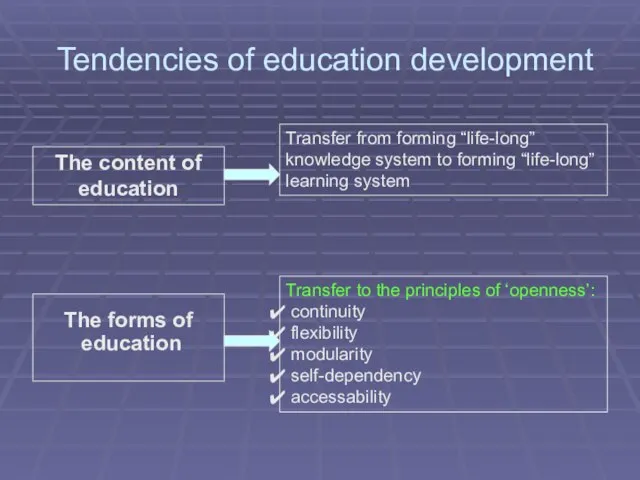 Tendencies of education development

The content of education

Transfer from forming “life-long” knowledge system to forming “life-long” learning system

The forms of education

Transfer to the principles of ‘openness’:
✔ continuity
✔ flexibility
✔ modularity
✔ self-dependency
✔ accessability